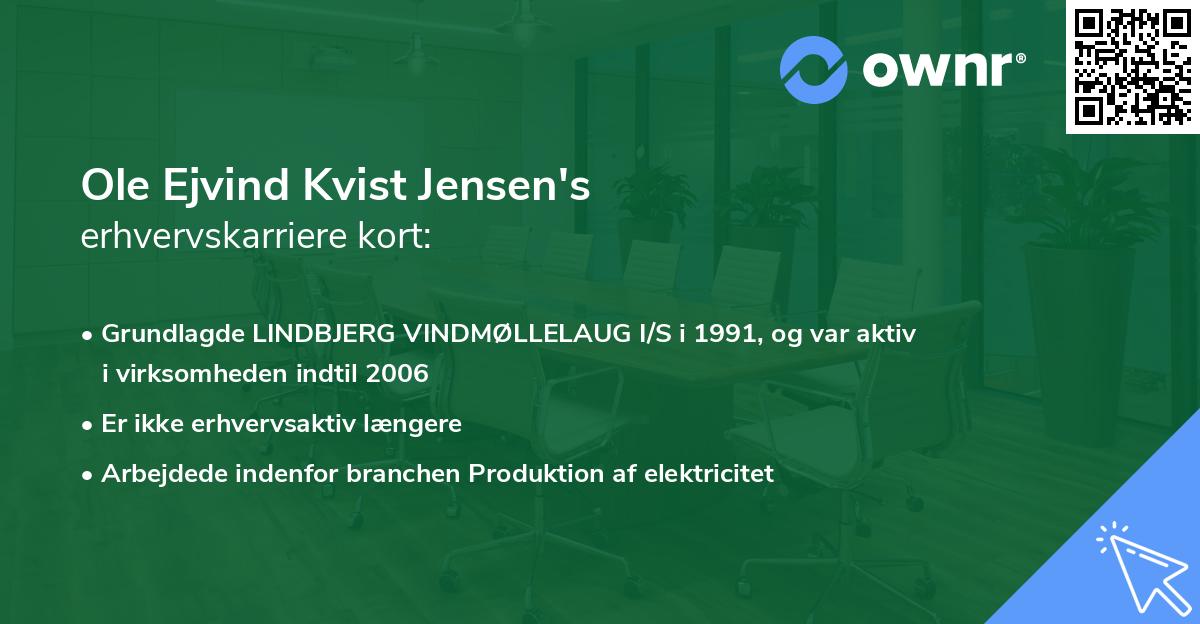 ownr®

Ole Ejvind Kvist Jensen's erhvervskarriere kort:

• Grundlagde LINDBJERG VINDMØLLELAUG I/S i 1991, og var aktiv i virksomheden indtil 2006
• Er ikke erhvervsaktiv længere
• Arbejdede indenfor branchen Produktion af elektricitet